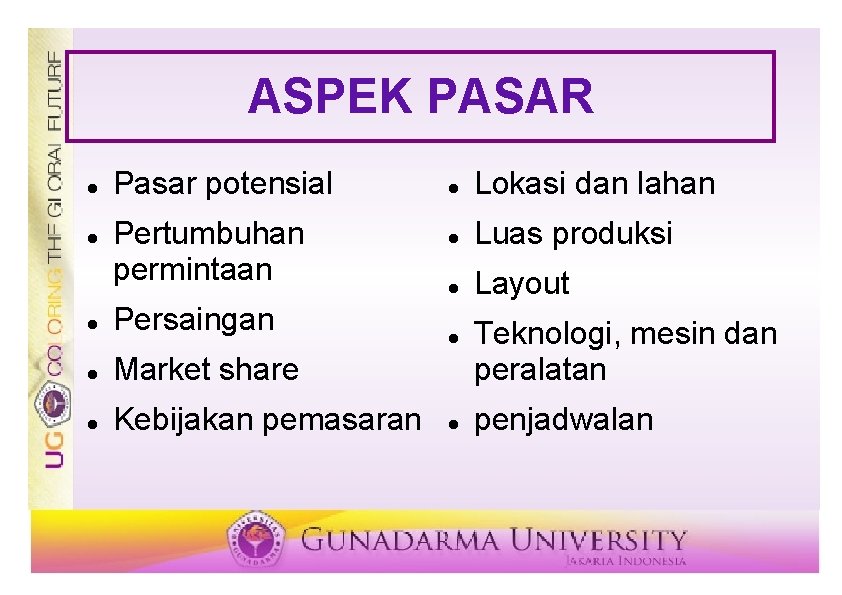 UG COLORING THE GLOBAL FUTURE

ASPEK PASAR

- Pasar potensial
- Pertumbuhan permintaan
- Persaingan
- Market share
- Kebijakan pemasaran

- Lokasi dan lahan
- Luas produksi
- Layout
- Teknologi, mesin dan peralatan
- penjadwalan

GUNADARMA UNIVERSITY
JAKARTA INDONESIA